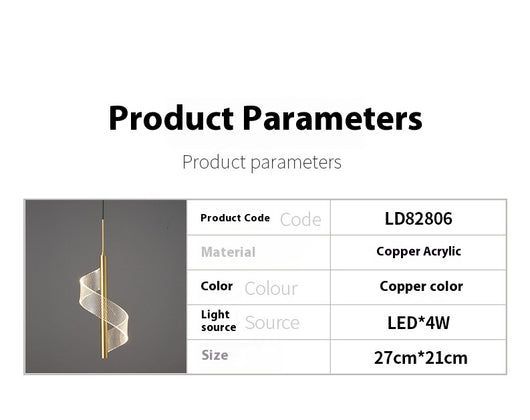 Product Parameters

Product parameters

| Product Code Code | LD82806 |
|---|---|
| Material | Copper Acrylic |
| Color Colour | Copper color |
| Light source Source | LED*4W |
| Size | 27cm*21cm |